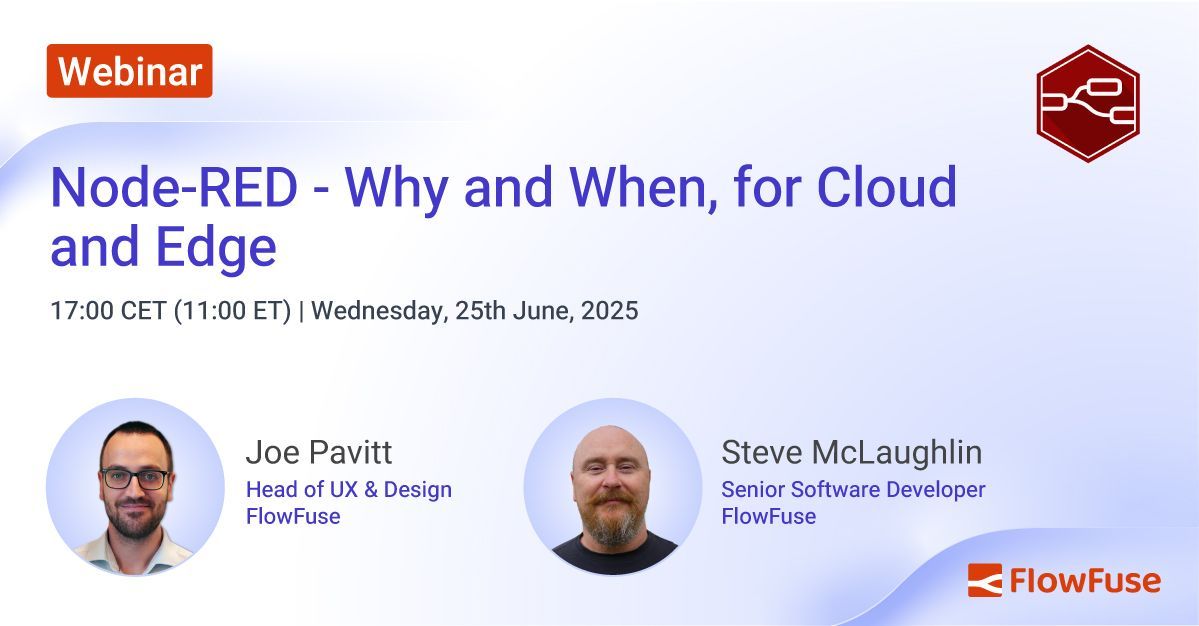 Webinar

Node-RED - Why and When, for Cloud and Edge

17:00 CET (11:00 ET) | Wednesday, 25th June, 2025

Joe Pavitt
Head of UX & Design
FlowFuse

Steve McLaughlin
Senior Software Developer
FlowFuse

FlowFuse